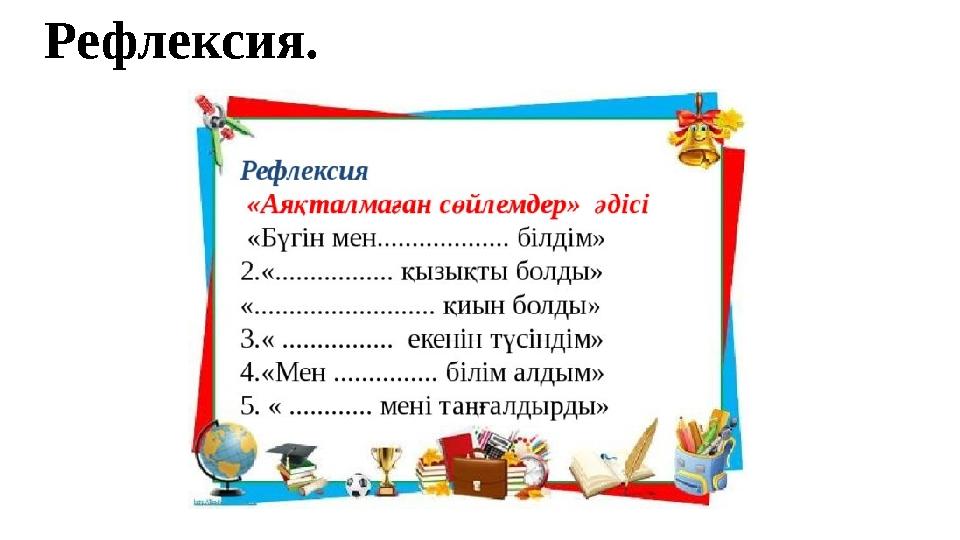 Рефлексия.

Рефлексия
«Аяқталмаған сөйлемдер» әдісі
«Бүгін мен................... білдім»
2.«................. қызықты болды»
«.......................... қиын болды»
3.« ................ екенін түсіндім»
4.«Мен ............... білім алдым»
5. « ............ мені таңғалдырды»